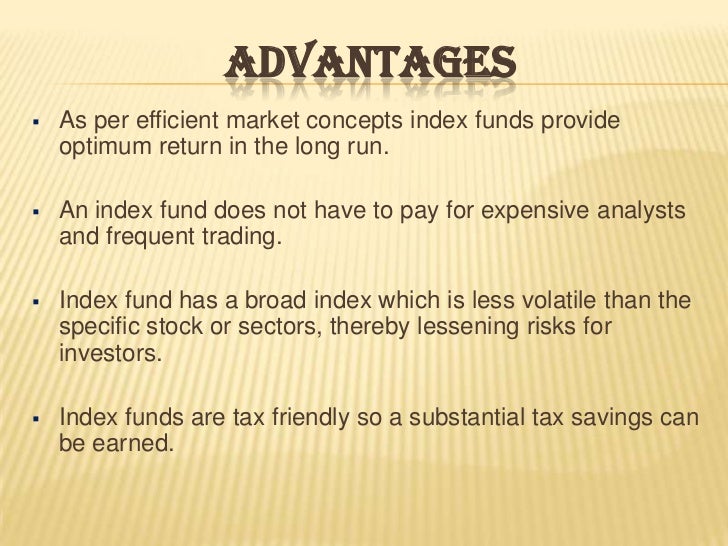 ADVANTAGES

▪ As per efficient market concepts index funds provide optimum return in the long run.

▪ An index fund does not have to pay for expensive analysts and frequent trading.

▪ Index fund has a broad index which is less volatile than the specific stock or sectors, thereby lessening risks for investors.

▪ Index funds are tax friendly so a substantial tax savings can be earned.